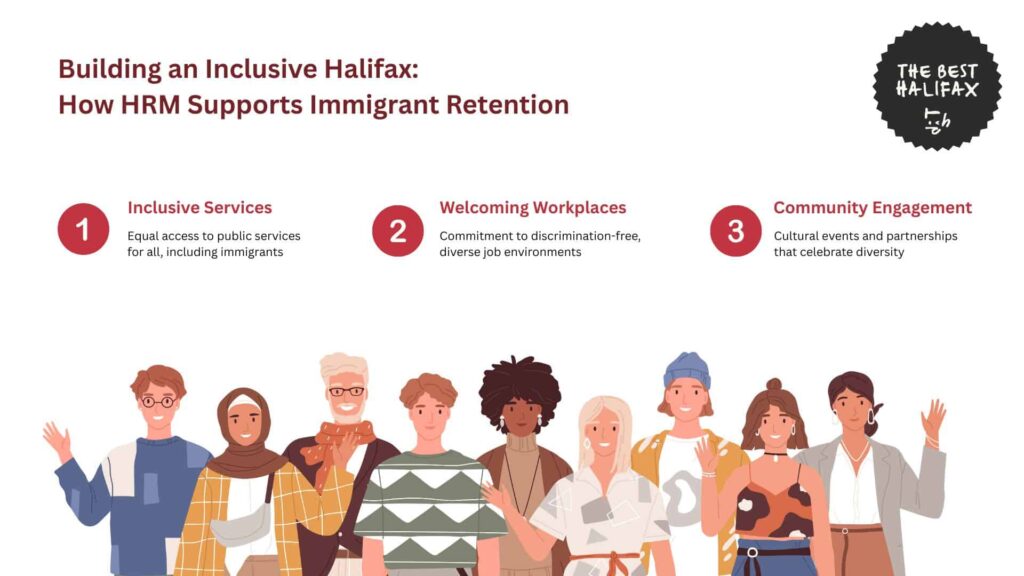 Building an Inclusive Halifax:
How HRM Supports Immigrant Retention

THE BEST HALIFAX

1
Inclusive Services
Equal access to public services for all, including immigrants

2
Welcoming Workplaces
Commitment to discrimination-free, diverse job environments

3
Community Engagement
Cultural events and partnerships that celebrate diversity